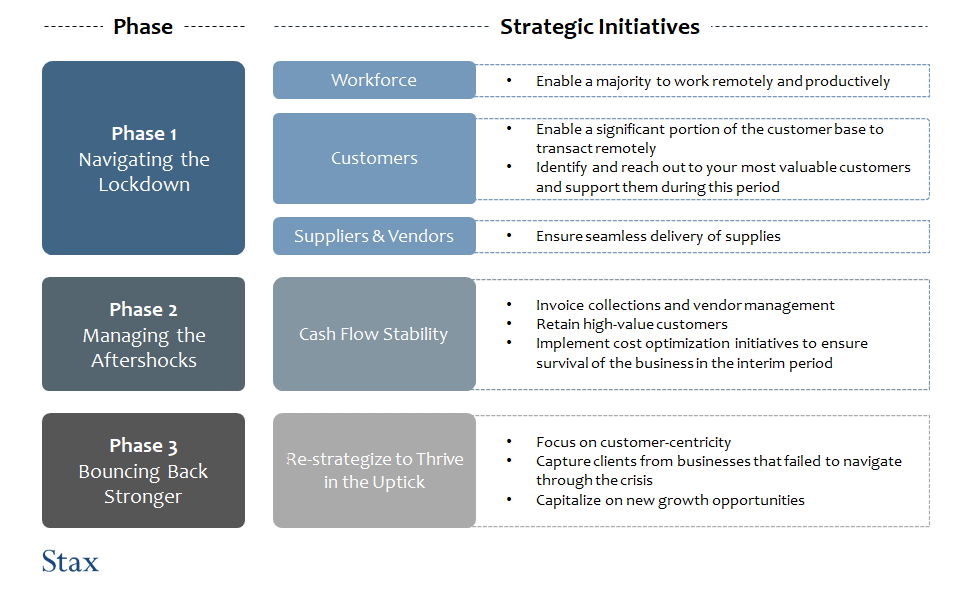 Phase

Strategic Initiatives

Phase 1
Navigating the Lockdown

Workforce
• Enable a majority to work remotely and productively

Customers
• Enable a significant portion of the customer base to transact remotely
• Identify and reach out to your most valuable customers and support them during this period

Suppliers & Vendors
• Ensure seamless delivery of supplies

Phase 2
Managing the Aftershocks

Cash Flow Stability
• Invoice collections and vendor management
• Retain high-value customers
• Implement cost optimization initiatives to ensure survival of the business in the interim period

Phase 3
Bouncing Back Stronger

Re-strategize to Thrive in the Uptick
• Focus on customer-centricity
• Capture clients from businesses that failed to navigate through the crisis
• Capitalize on new growth opportunities

Stax